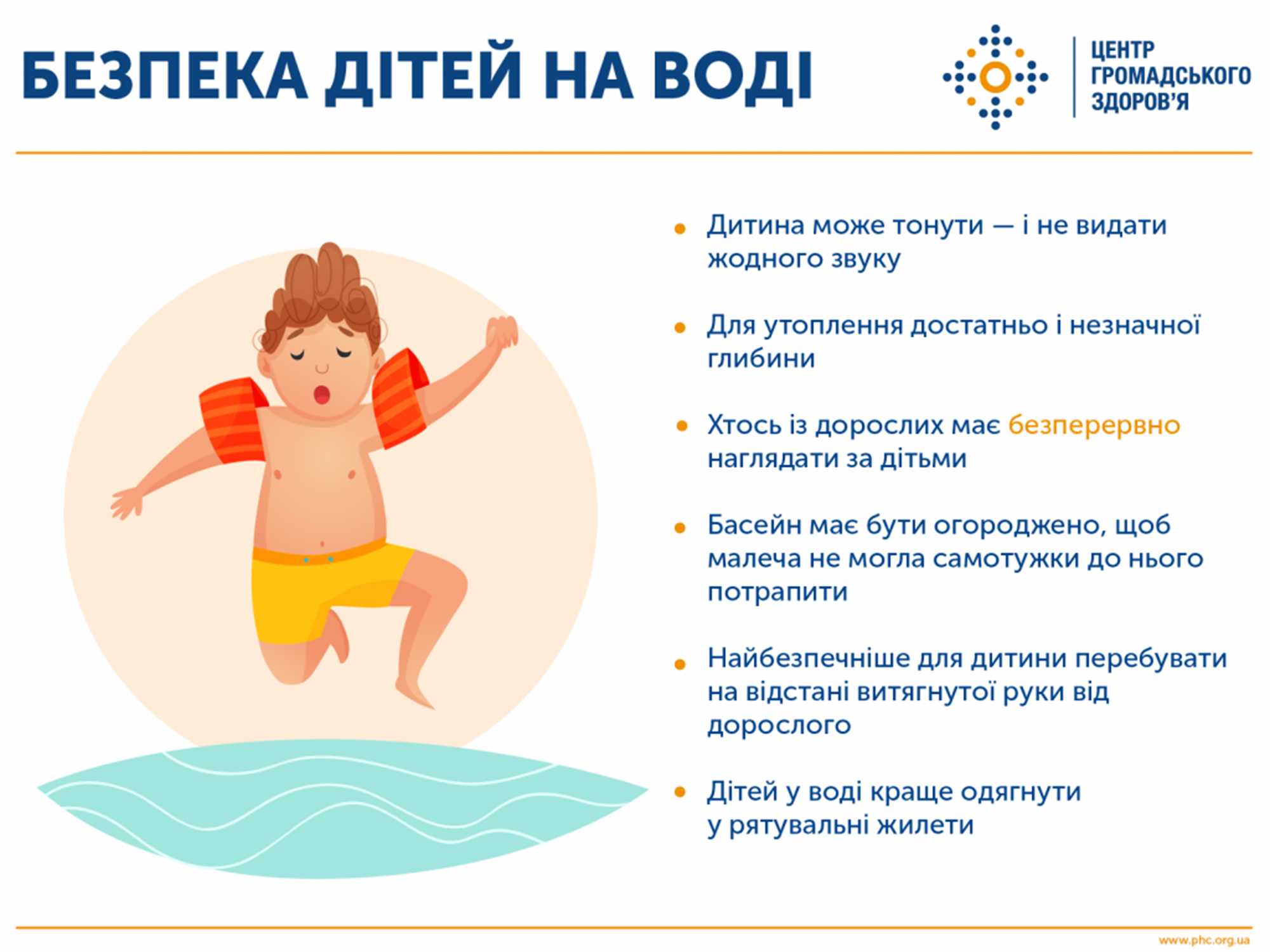 БЕЗПЕКА ДІТЕЙ НА ВОДІ

ЦЕНТР ГРОМАДСЬКОГО ЗДОРОВ'Я

• Дитина може тонути — і не видати жодного звуку

• Для утоплення достатньо і незначної глибини

• Хтось із дорослих має безперервно наглядати за дітьми

• Басейн має бути огороджено, щоб малеча не могла самотужки до нього потрапити

• Найбезпечніше для дитини перебувати на відстані витягнутої руки від дорослого

• Дітей у воді краще одягнути у рятувальні жилети

www.phc.org.ua